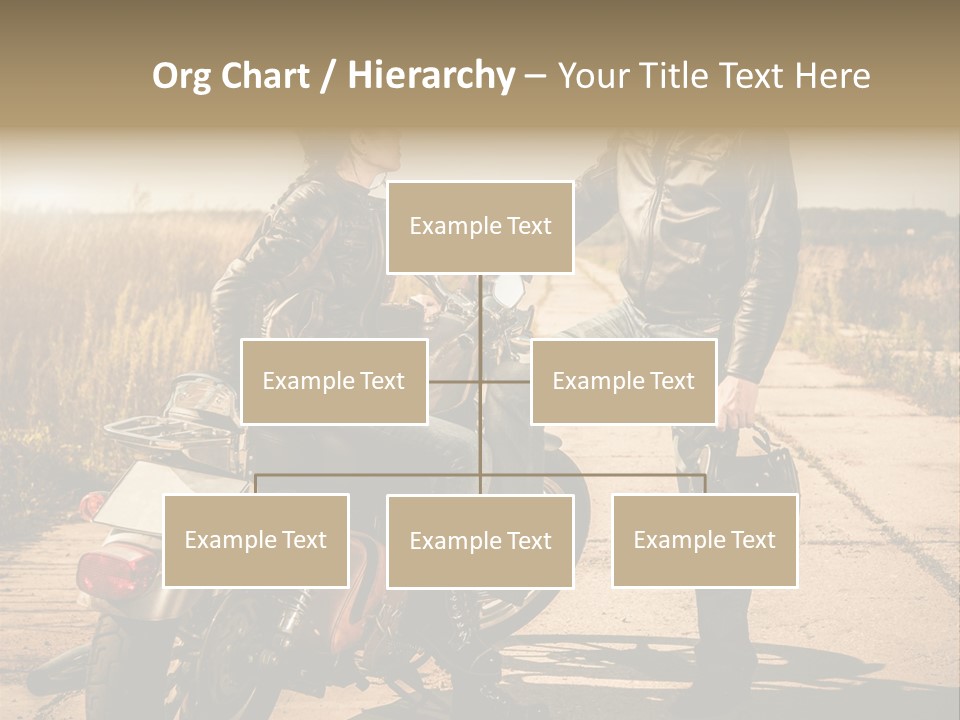 Org Chart / Hierarchy – Your Title Text Here

Example Text

Example Text

Example Text

Example Text

Example Text

Example Text